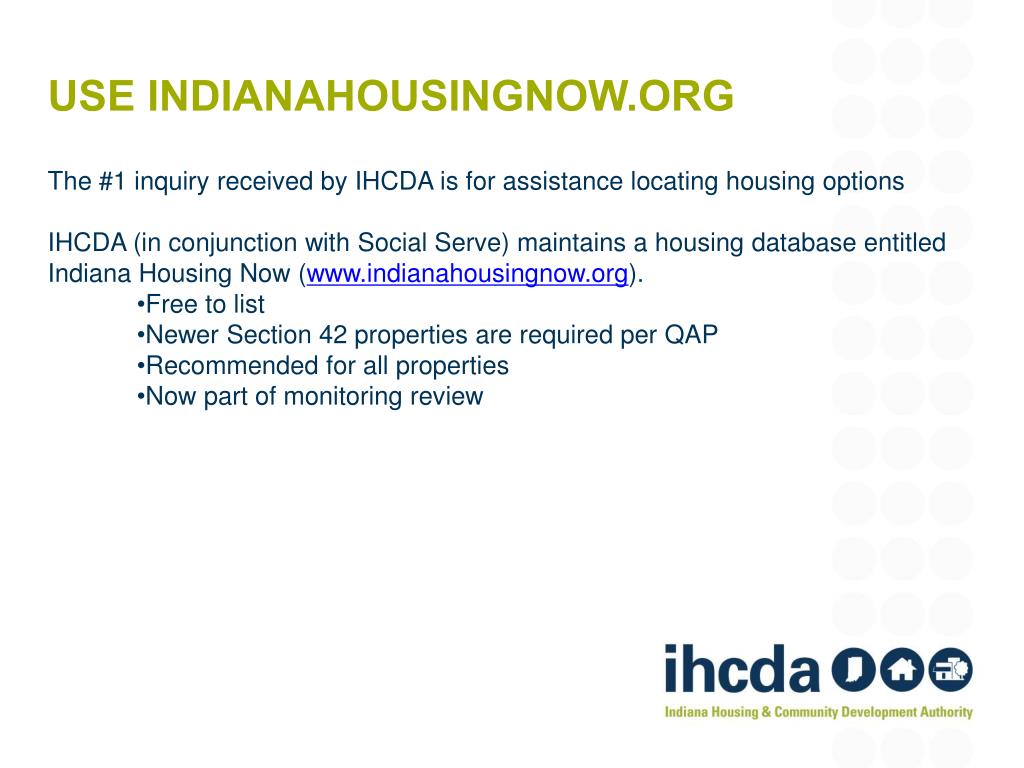 USE INDIANAHOUSINGNOW.ORG

The #1 inquiry received by IHCDA is for assistance locating housing options

IHCDA (in conjunction with Social Serve) maintains a housing database entitled Indiana Housing Now (www.indianahousingnow.org).
•Free to list
•Newer Section 42 properties are required per QAP
•Recommended for all properties
•Now part of monitoring review

ihcda
Indiana Housing & Community Development Authority